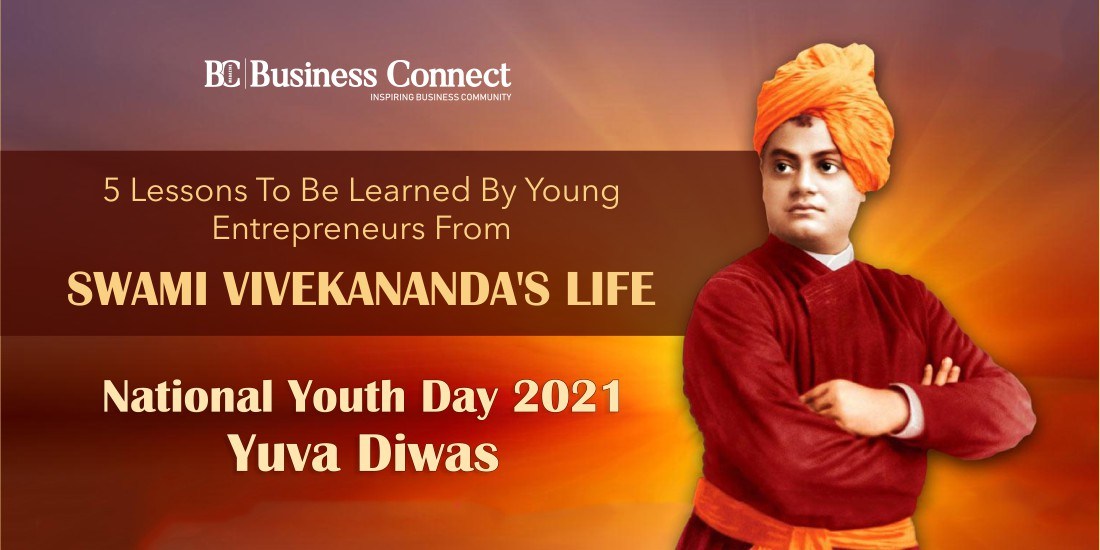 BC | Business Connect
INSPIRING BUSINESS COMMUNITY

5 Lessons To Be Learned By Young Entrepreneurs From

SWAMI VIVEKANANDA'S LIFE

National Youth Day 2021
Yuva Diwas